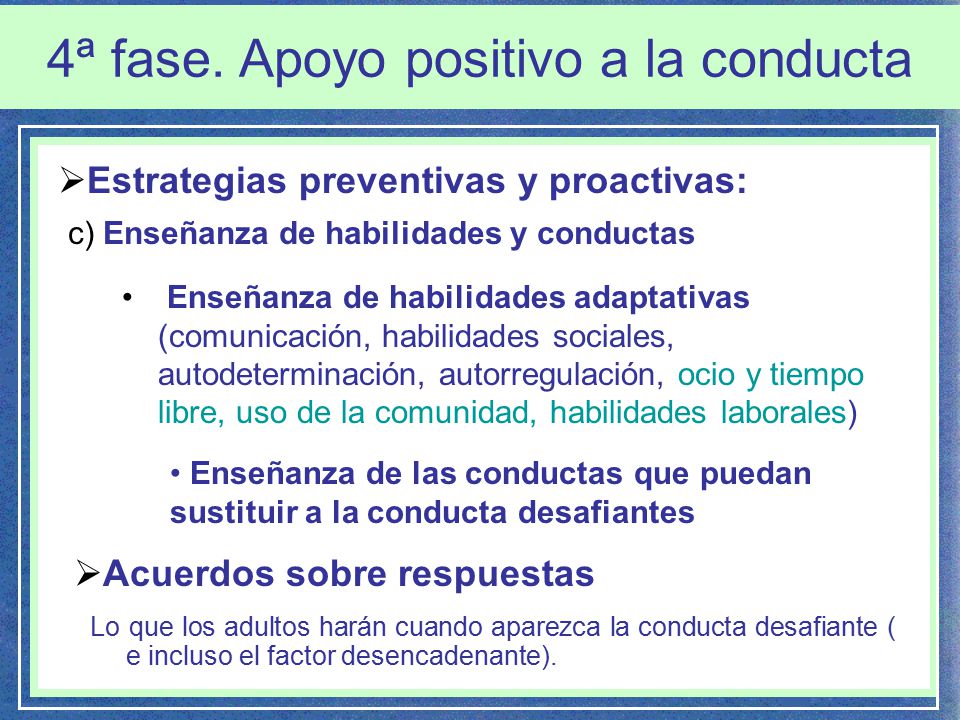 4ª fase. Apoyo positivo a la conducta

➢Estrategias preventivas y proactivas:

c) Enseñanza de habilidades y conductas

• Enseñanza de habilidades adaptativas (comunicación, habilidades sociales, autodeterminación, autorregulación, ocio y tiempo libre, uso de la comunidad, habilidades laborales)

• Enseñanza de las conductas que puedan sustituir a la conducta desafiantes

➢Acuerdos sobre respuestas

Lo que los adultos harán cuando aparezca la conducta desafiante ( e incluso el factor desencadenante).